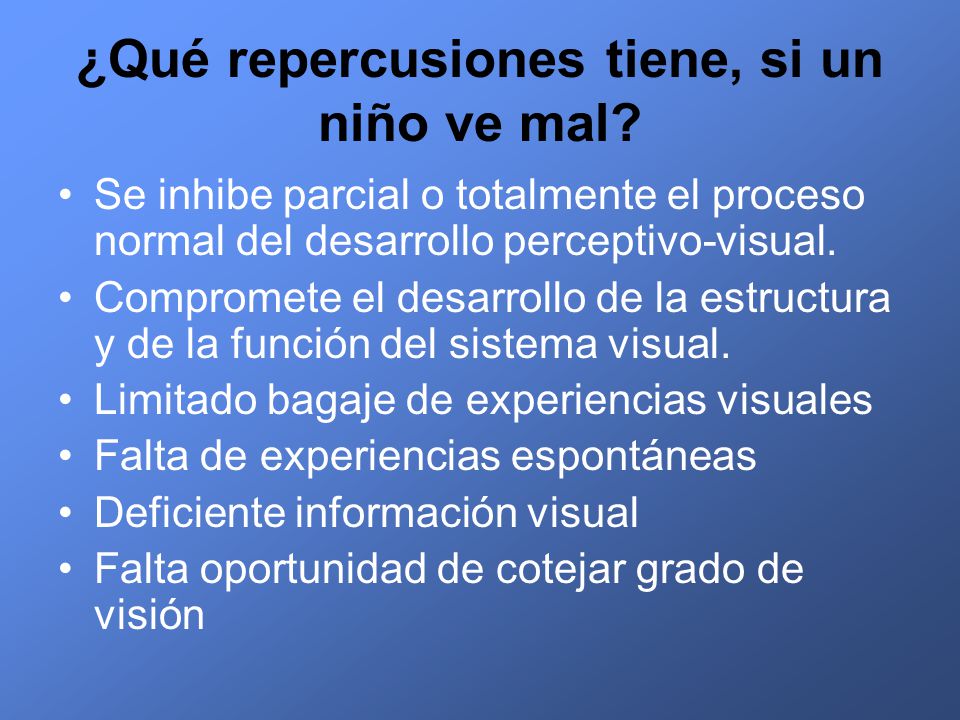 ¿Qué repercusiones tiene, si un niño ve mal?

• Se inhibe parcial o totalmente el proceso normal del desarrollo perceptivo-visual.
• Compromete el desarrollo de la estructura y de la función del sistema visual.
• Limitado bagaje de experiencias visuales
• Falta de experiencias espontáneas
• Deficiente información visual
• Falta oportunidad de cotejar grado de visión